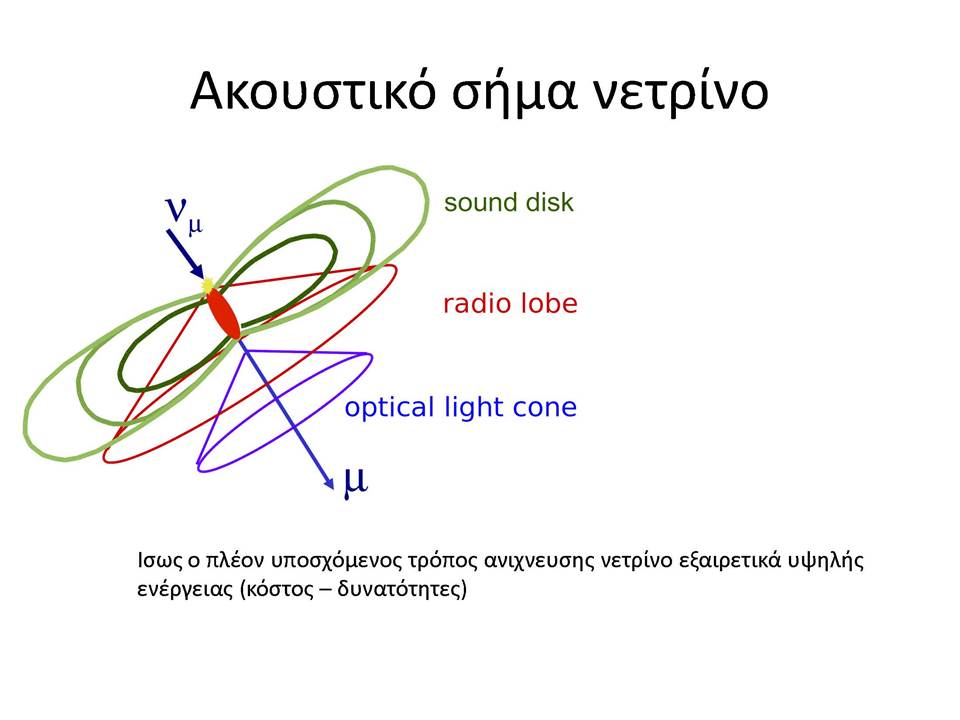 Ακουστικό σήμα νετρίνο

$\nu_\mu$

sound disk

radio lobe

optical light cone

$\mu$

Ισως ο πλέον υποσχόμενος τρόπος ανιχνευσης νετρίνο εξαιρετικά υψηλής ενέργειας (κόστος – δυνατότητες)